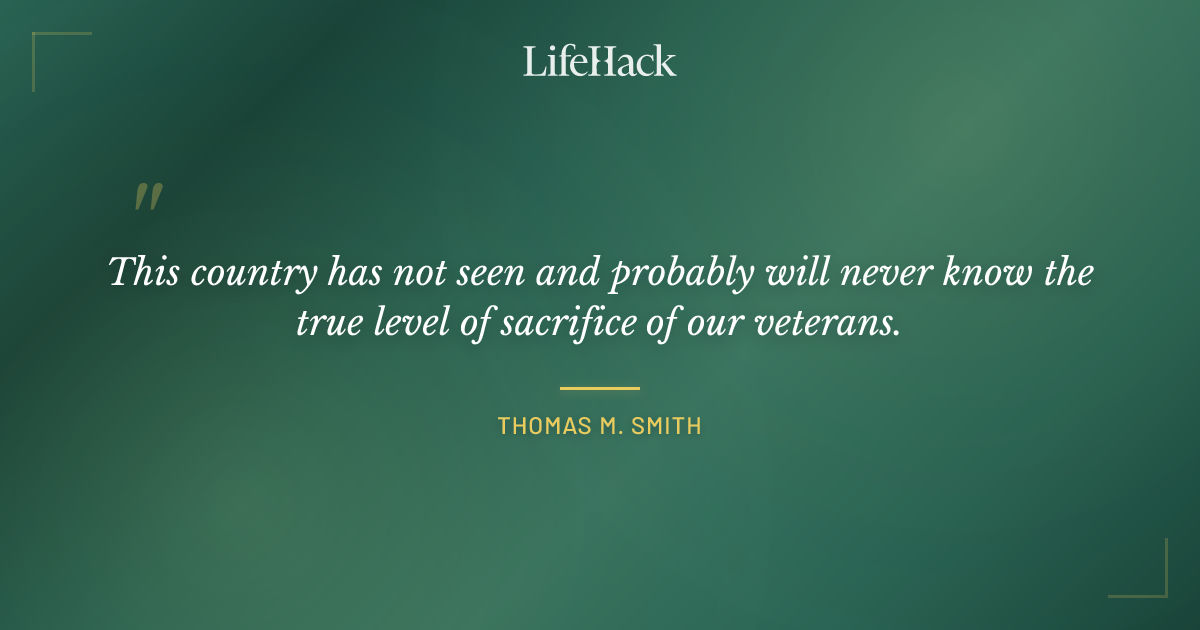 LifeHack

"

This country has not seen and probably will never know the true level of sacrifice of our veterans.

THOMAS M. SMITH